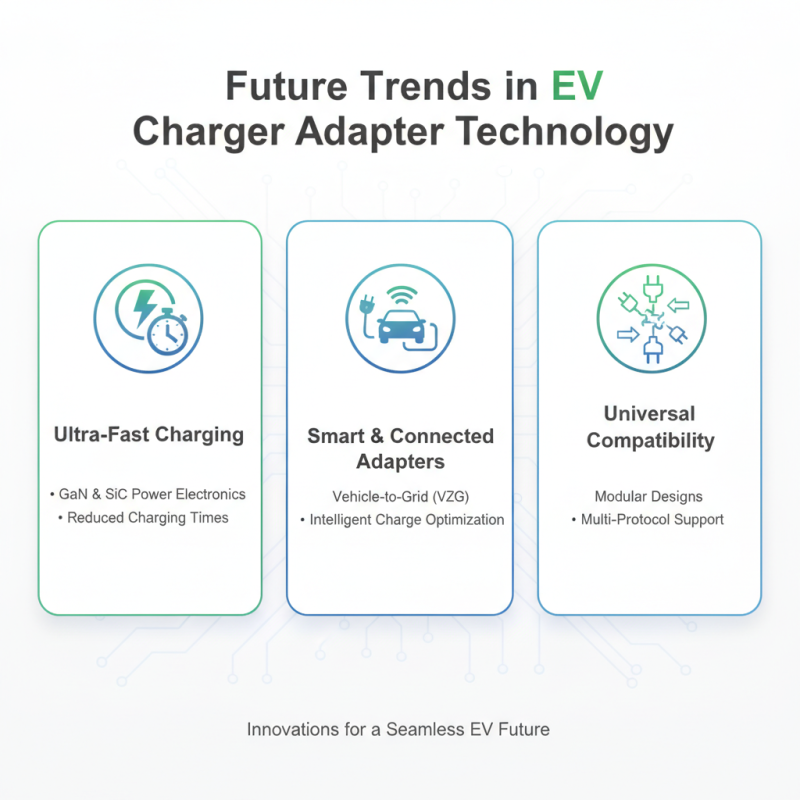 Future Trends in EV Charger Adapter Technology

Ultra-Fast Charging

• GaN & SiC Power Electronics
• Reduced Charging Times

Smart & Connected Adapters

Vehicle-to-Grid (VZG)
• Intelligent Charge Optimization

Universal Compatibility

Modular Designs
• Multi-Protocol Support

Innovations for a Seamless EV Future